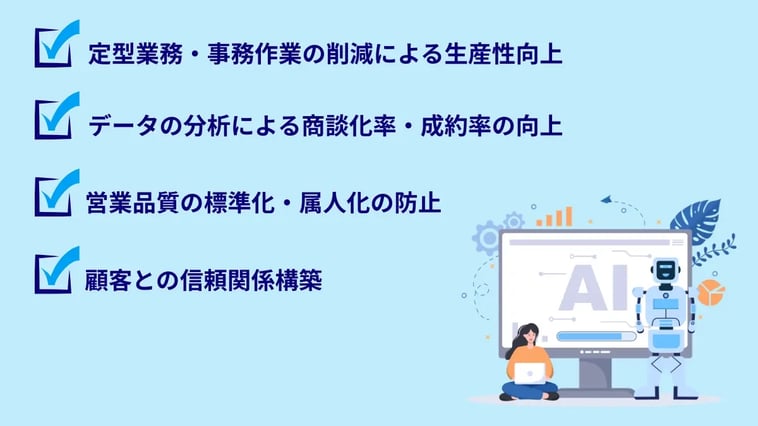 定型業務・事務作業の削減による生産性向上

データの分析による商談化率・成約率の向上

営業品質の標準化・属人化の防止

顧客との信頼関係構築

AI